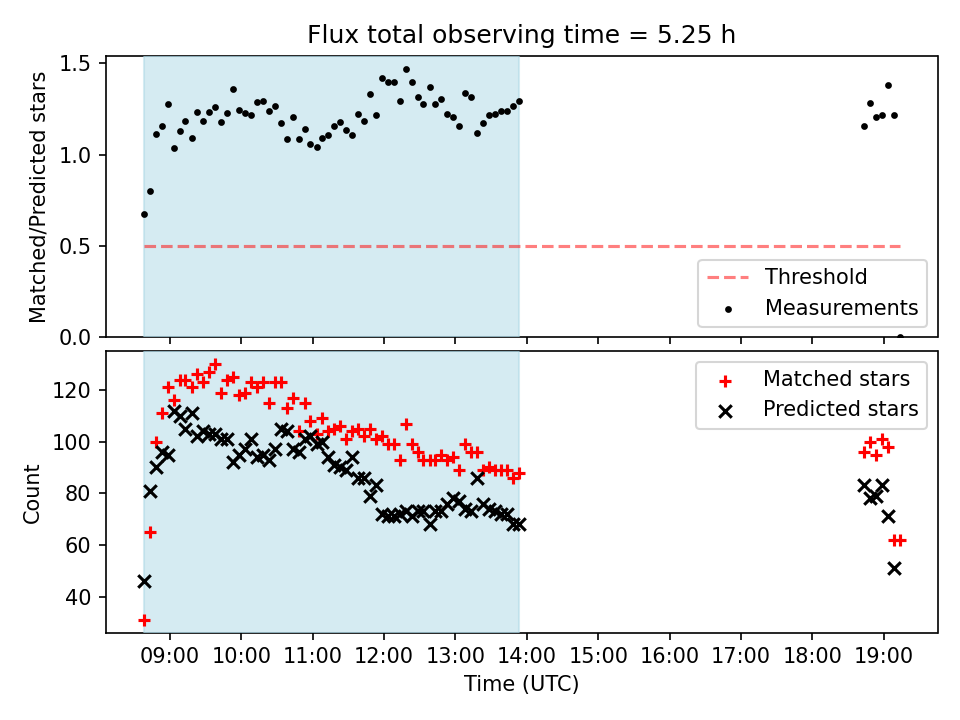 Flux total observing time = 5.25 h

Matched/Predicted stars

1.5
1.0
0.5
0.0

Threshold
Measurements

Count

120
100
80
60
40

Matched stars
Predicted stars

09:00 10:00 11:00 12:00 13:00 14:00 15:00 16:00 17:00 18:00 19:00

Time (UTC)